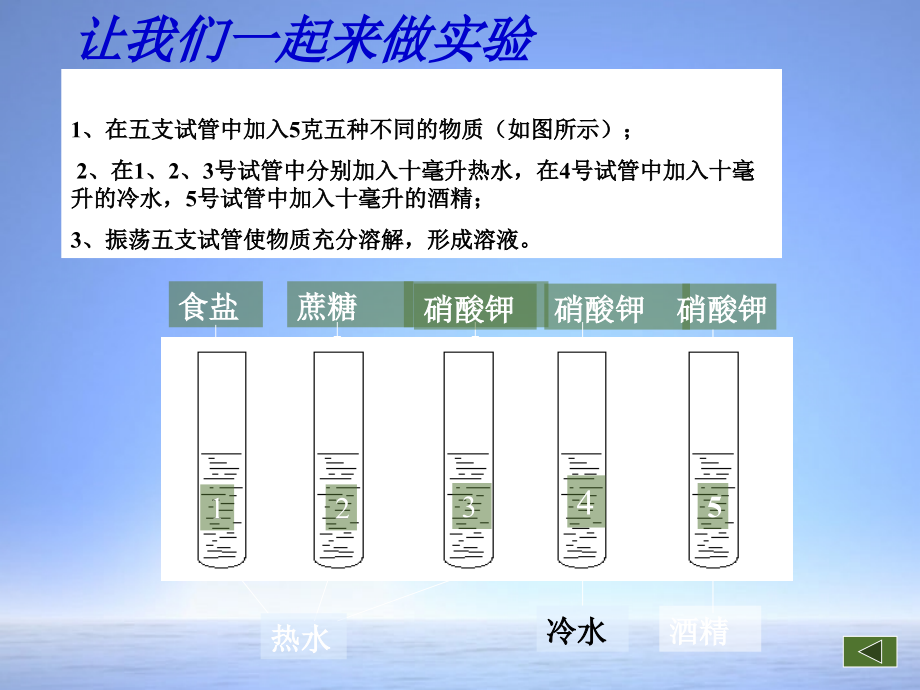 让我们一起来做实验

1、在五支试管中加入5克五种不同的物质（如图所示）；

2、在1、2、3号试管中分别加入十毫升热水，在4号试管中加入十毫升的冷水，5号试管中加入十毫升的酒精；

3、振荡五支试管使物质充分溶解，形成溶液。

食盐 蔗糖 硝酸钾 硝酸钾 硝酸钾

1 2 3 4 5

热水 冷水 酒精